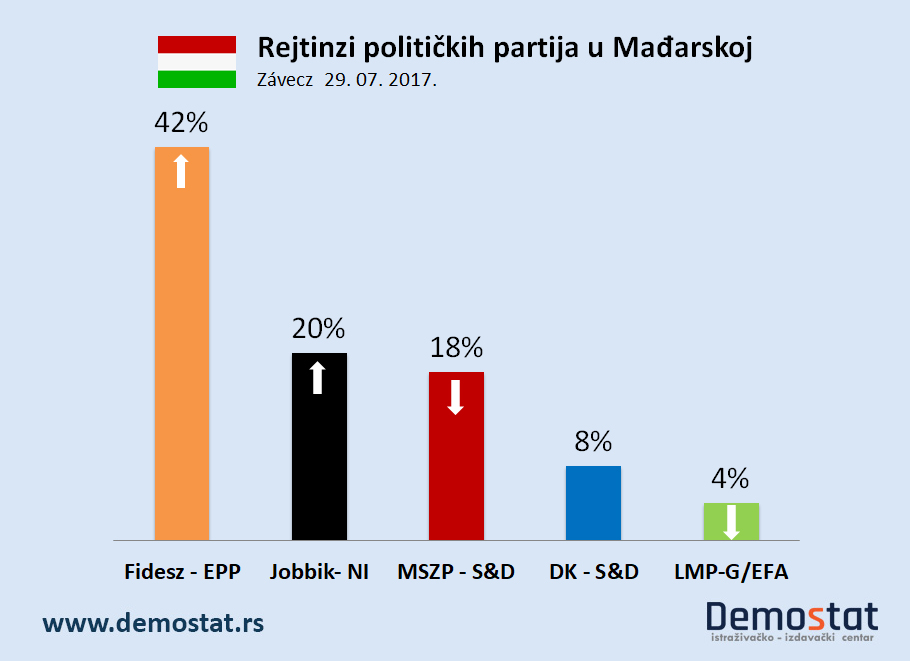 Rejtinzi političkih partija u Mađarskoj

Závecz 29. 07. 2017.

42%

20%

18%

8%

4%

Fidesz - EPP

Jobbik- NI

MSZP - S&D

DK - S&D

LMP-G/EFA

www.demostat.rs

Demostat

istraživačko - izdavački centar